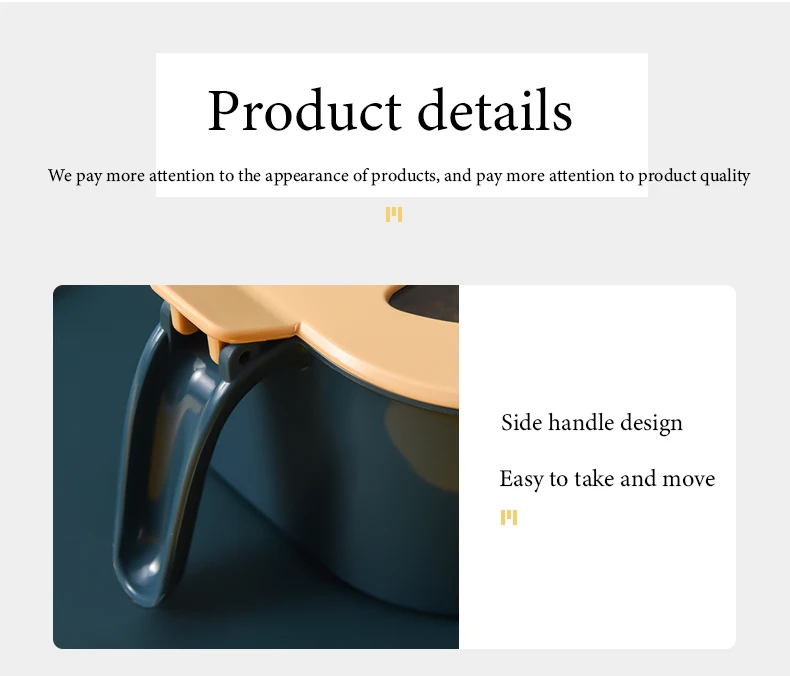 Product details

We pay more attention to the appearance of products, and pay more attention to product quality

Side handle design

Easy to take and move